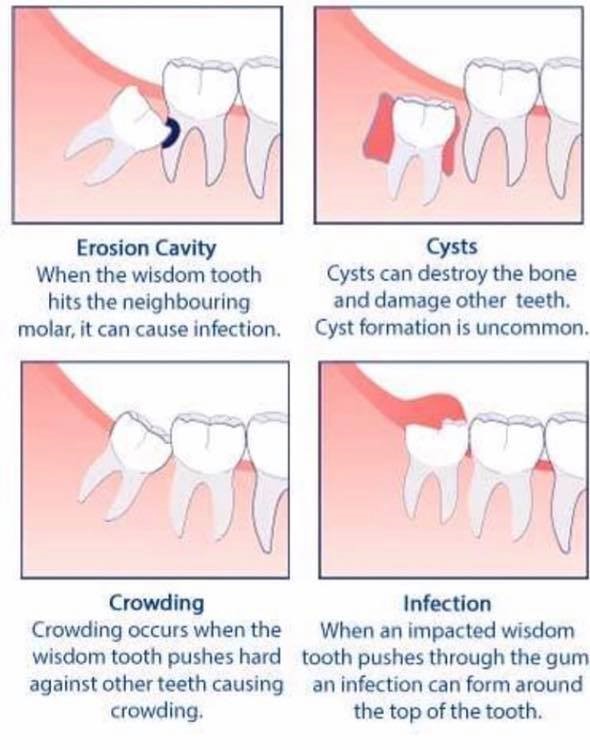 Erosion Cavity
When the wisdom tooth hits the neighbouring molar, it can cause infection.

Cysts
Cysts can destroy the bone and damage other teeth. Cyst formation is uncommon.

Crowding
Crowding occurs when the wisdom tooth pushes hard against other teeth causing crowding.

Infection
When an impacted wisdom tooth pushes through the gum an infection can form around the top of the tooth.